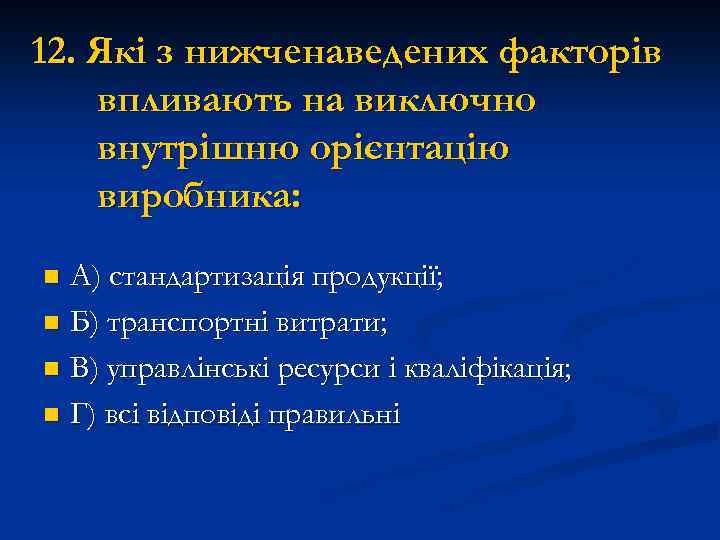 12. Які з нижченаведених факторів впливають на виключно внутрішню орієнтацію виробника:

А) стандартизація продукції;
Б) транспортні витрати;
В) управлінські ресурси і кваліфікація;
Г) всі відповіді правильні